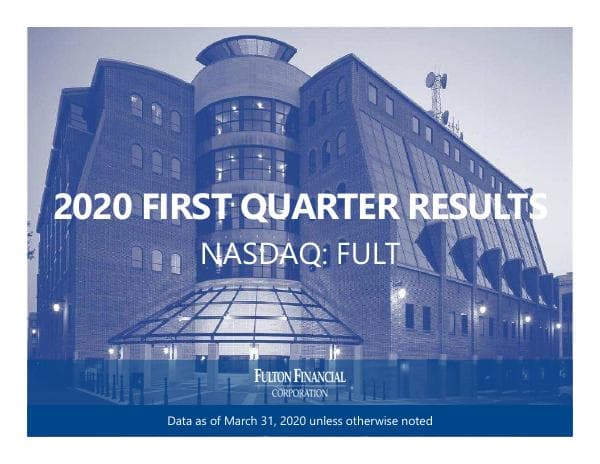 2020 FIRST QUARTER RESULTS

NASDAQ: FULT

FULTON FINANCIAL
CORPORATION

Data as of March 31, 2020 unless otherwise noted